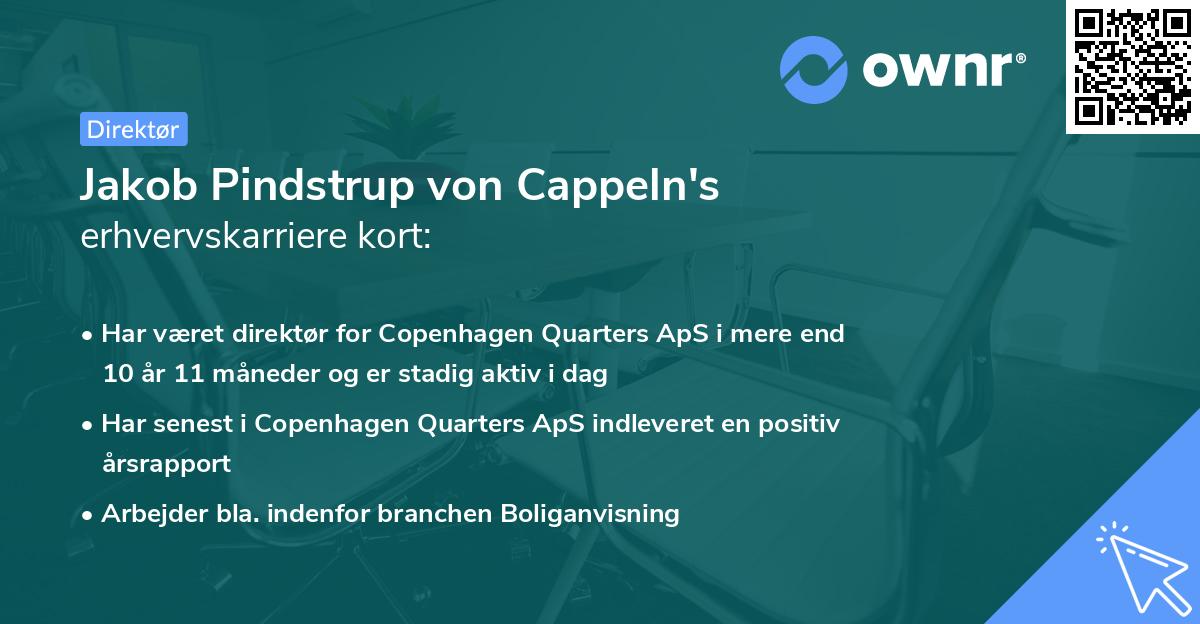 ownr®

Direktør

Jakob Pindstrup von Cappeln's erhvervskarriere kort:

• Har været direktør for Copenhagen Quarters ApS i mere end 10 år 11 måneder og er stadig aktiv i dag

• Har senest i Copenhagen Quarters ApS indleveret en positiv årsrapport

• Arbejder bla. indenfor branchen Boliganvisning